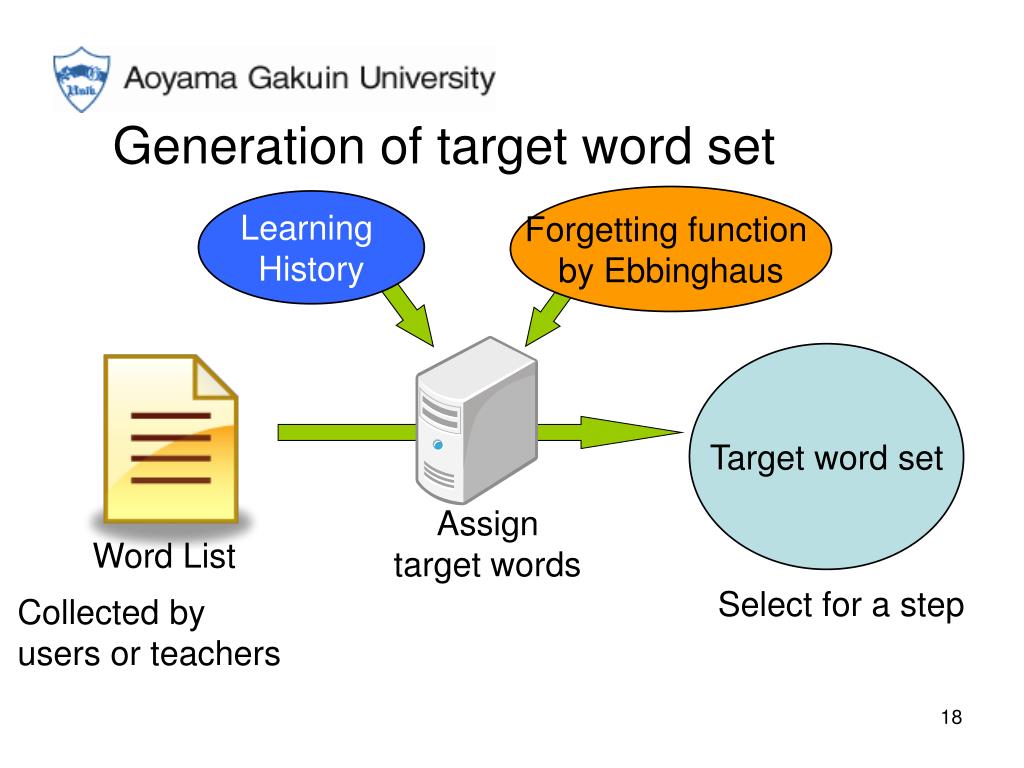 Aoyama Gakuin University

Generation of target word set

Learning History

Forgetting function by Ebbinghaus

Word List

Collected by users or teachers

Assign target words

Target word set

Select for a step

18